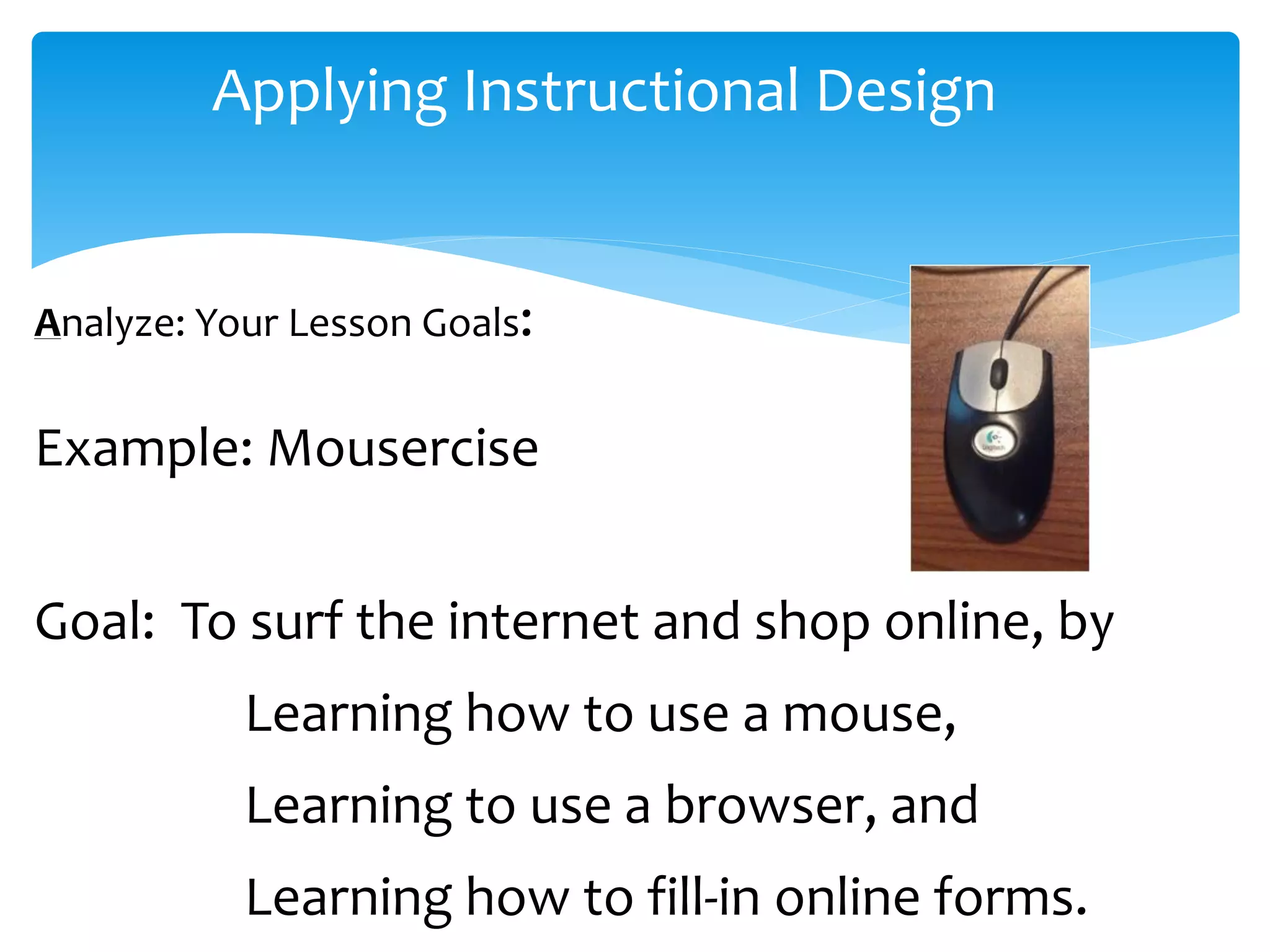 Applying Instructional Design

Analyze: Your Lesson Goals:

Example: Mousercise

Logitech

Goal: To surf the internet and shop online, by

Learning how to use a mouse,

Learning to use a browser, and

Learning how to fill-in online forms.